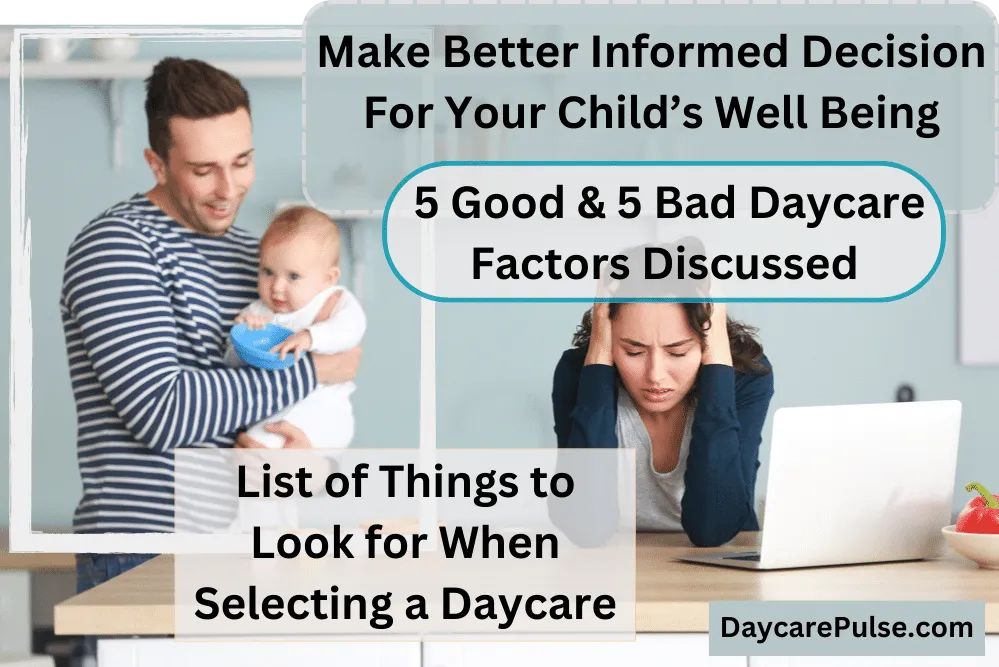 Make Better Informed Decision For Your Child’s Well Being

5 Good & 5 Bad Daycare Factors Discussed

List of Things to Look for When Selecting a Daycare

DaycarePulse.com